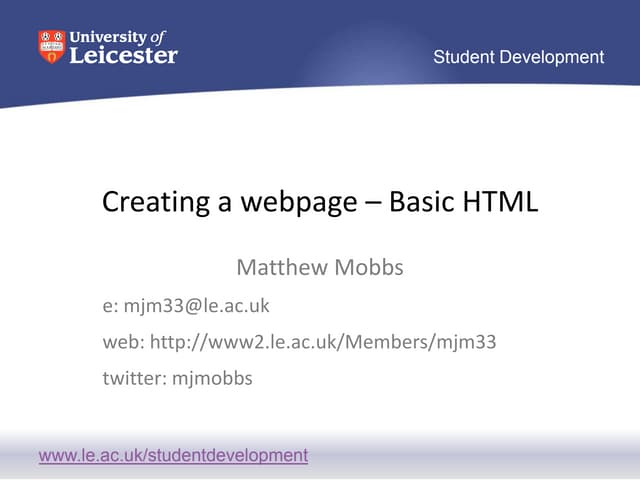 University of Leicester

Student Development

Creating a webpage – Basic HTML

Matthew Mobbs

e: mjm33@le.ac.uk

web: http://www2.le.ac.uk/Members/mjm33

twitter: mjmobbs

www.le.ac.uk/studentdevelopment